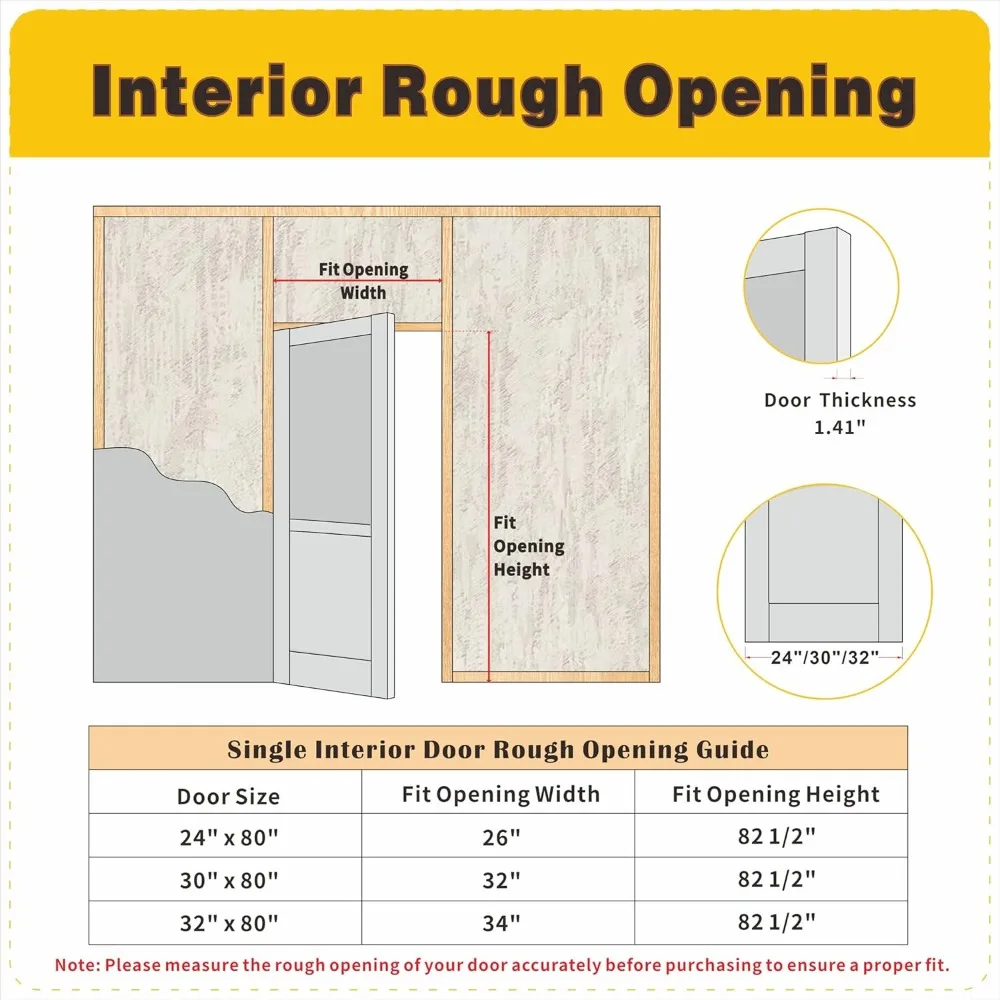 Interior Rough Opening

Fit Opening Width

Fit Opening Height

Door Thickness 1.41"

24"/30"/32"

Single Interior Door Rough Opening Guide

| Door Size | Fit Opening Width | Fit Opening Height |
|---|---|---|
| 24" x 80" | 26" | 82 1/2" |
| 30" x 80" | 32" | 82 1/2" |
| 32" x 80" | 34" | 82 1/2" |

Note: Please measure the rough opening of your door accurately before purchasing to ensure a proper fit.